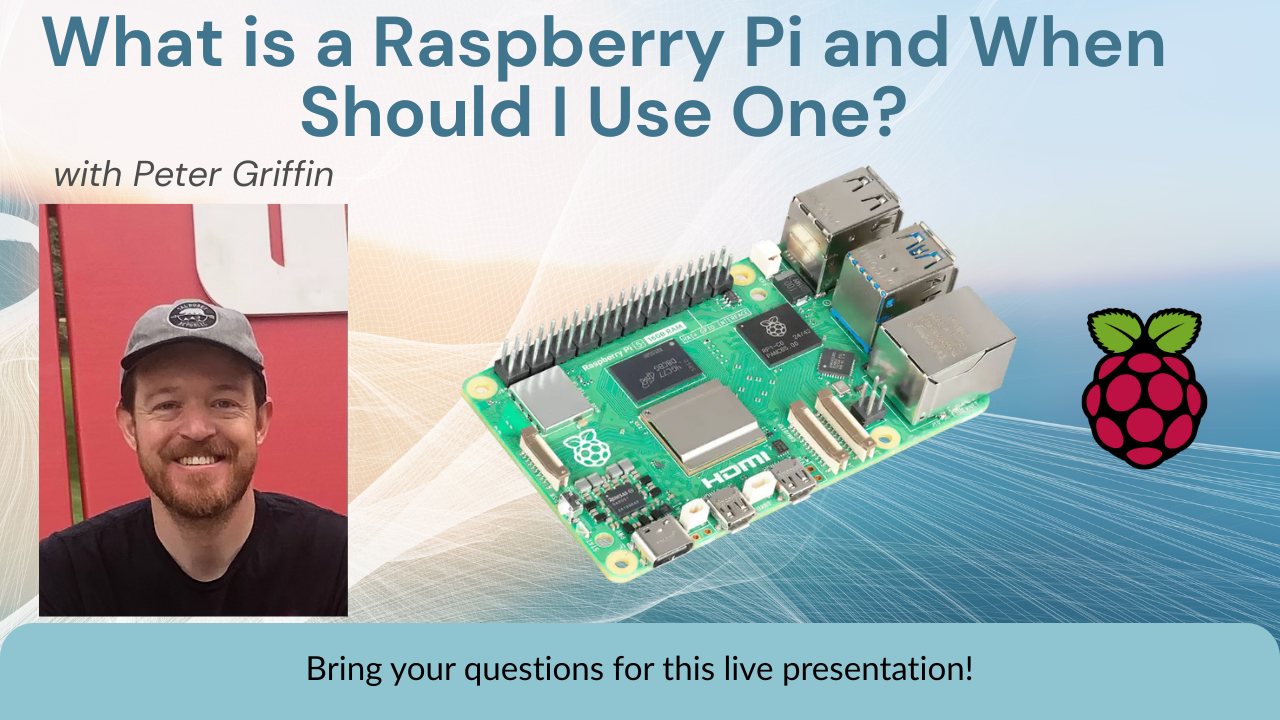 What is a Raspberry Pi and When Should I Use One?

with Peter Griffin

Raspberry Pi 5

HDMI

Bring your questions for this live presentation!